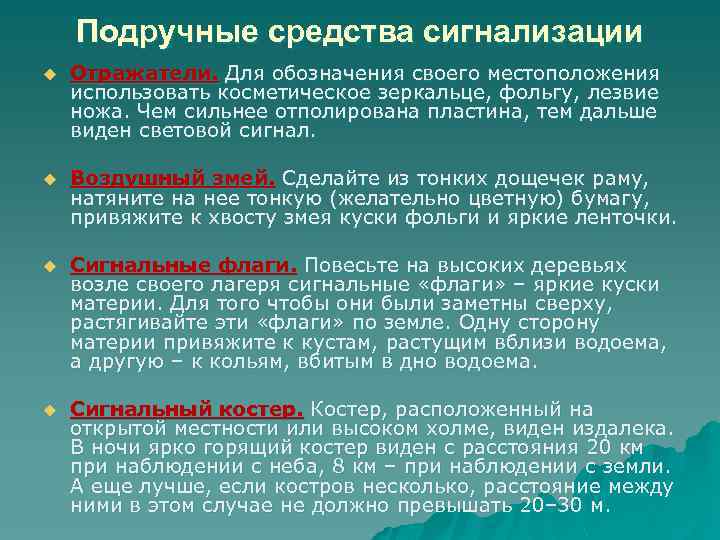 Подручные средства сигнализации

Отражатели. Для обозначения своего местоположения использовать косметическое зеркальце, фольгу, лезвие ножа. Чем сильнее отполирована пластина, тем дальше виден световой сигнал.

Воздушный змей. Сделайте из тонких дощечек раму, натяните на нее тонкую (желательно цветную) бумагу, привяжите к хвосту змея куски фольги и яркие ленточки.

Сигнальные флаги. Повесьте на высоких деревьях возле своего лагеря сигнальные «флаги» – яркие куски материи. Для того чтобы они были заметны сверху, растягивайте эти «флаги» по земле. Одну сторону материи привяжите к кустам, растущим вблизи водоема, а другую – к кольям, вбитым в дно водоема.

Сигнальный костер. Костер, расположенный на открытой местности или высоком холме, виден издалека. В ночи ярко горящий костер виден с расстояния 20 км при наблюдении с неба, 8 км – при наблюдении с земли. А еще лучше, если костров несколько, расстояние между ними в этом случае не должно превышать 20–30 м.